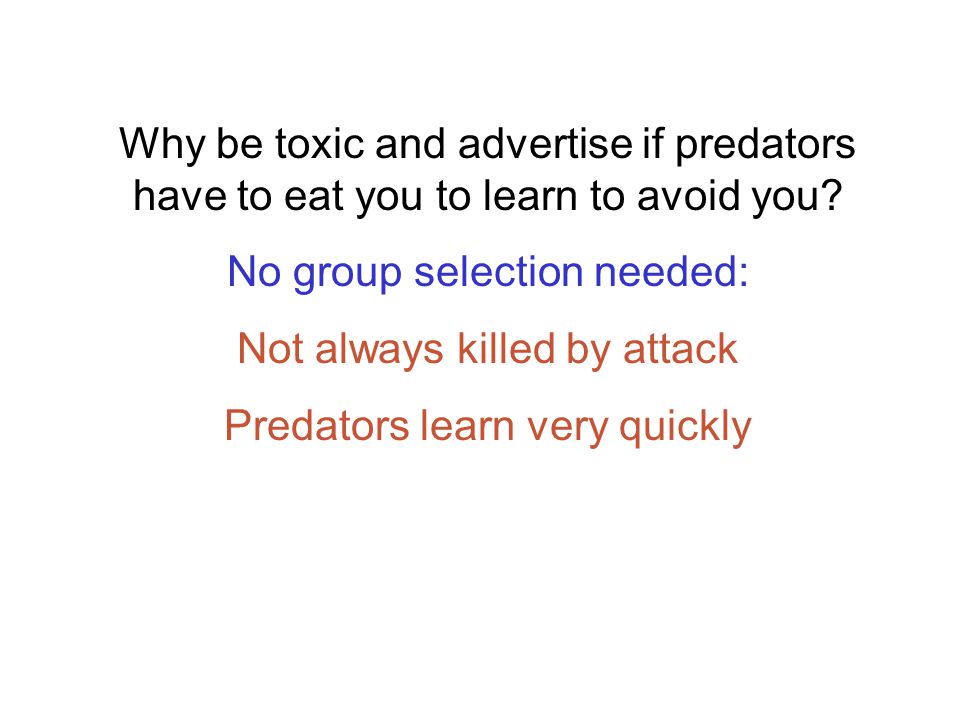 Why be toxic and advertise if predators have to eat you to learn to avoid you?

No group selection needed:

Not always killed by attack

Predators learn very quickly